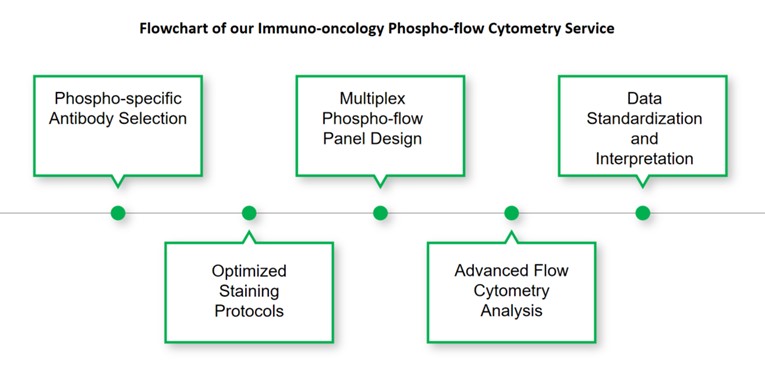 Flowchart of our Immuno-oncology Phospho-flow Cytometry Service

Phospho-specific Antibody Selection

Optimized Staining Protocols

Multiplex Phospho-flow Panel Design

Advanced Flow Cytometry Analysis

Data Standardization and Interpretation